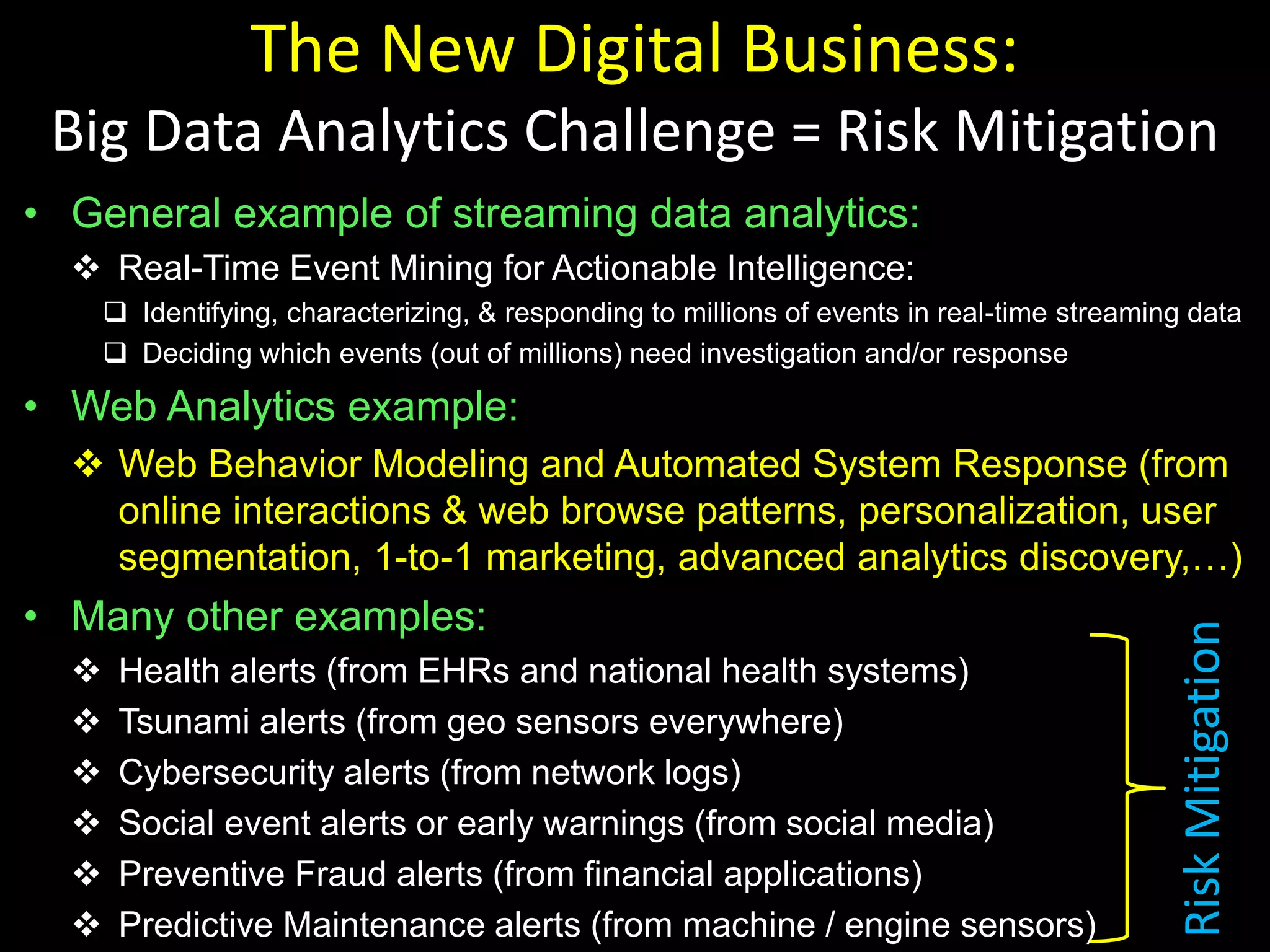 The New Digital Business:

Big Data Analytics Challenge = Risk Mitigation

• General example of streaming data analytics:

❖ Real-Time Event Mining for Actionable Intelligence:

❑ Identifying, characterizing, & responding to millions of events in real-time streaming data

❑ Deciding which events (out of millions) need investigation and/or response

• Web Analytics example:

❖ Web Behavior Modeling and Automated System Response (from online interactions & web browse patterns, personalization, user segmentation, 1-to-1 marketing, advanced analytics discovery,…)

• Many other examples:

❖ Health alerts (from EHRs and national health systems)

❖ Tsunami alerts (from geo sensors everywhere)

❖ Cybersecurity alerts (from network logs)

❖ Social event alerts or early warnings (from social media)

❖ Preventive Fraud alerts (from financial applications)

❖ Predictive Maintenance alerts (from machine / engine sensors)

Risk Mitigation